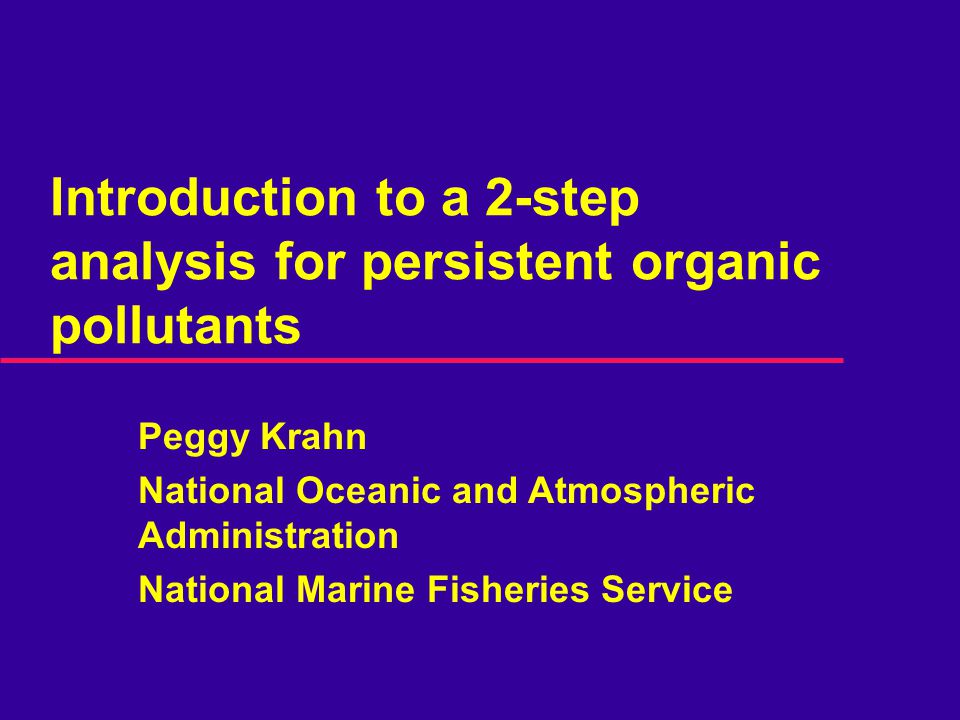 Introduction to a 2-step analysis for persistent organic pollutants

Peggy Krahn

National Oceanic and Atmospheric Administration

National Marine Fisheries Service